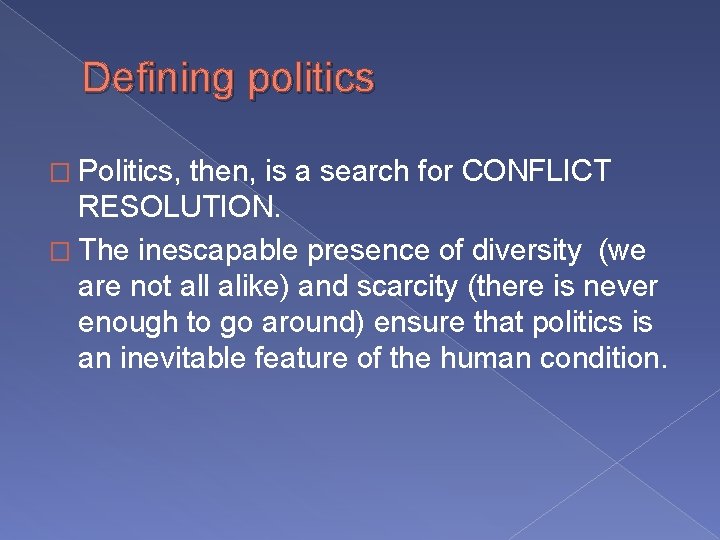 Defining politics

□ Politics, then, is a search for CONFLICT RESOLUTION.

□ The inescapable presence of diversity (we are not all alike) and scarcity (there is never enough to go around) ensure that politics is an inevitable feature of the human condition.